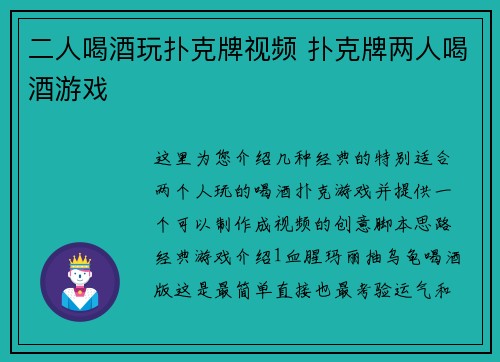 二人喝酒玩扑克牌视频 扑克牌两人喝酒游戏

这里为您介绍几种经典的特别适合两个人玩的喝酒扑克游戏并提供一个可以制作成视频的创意脚本思路经典游戏介绍1血腥玛丽抽乌龟喝酒版这是最简单直接也最考验运气和